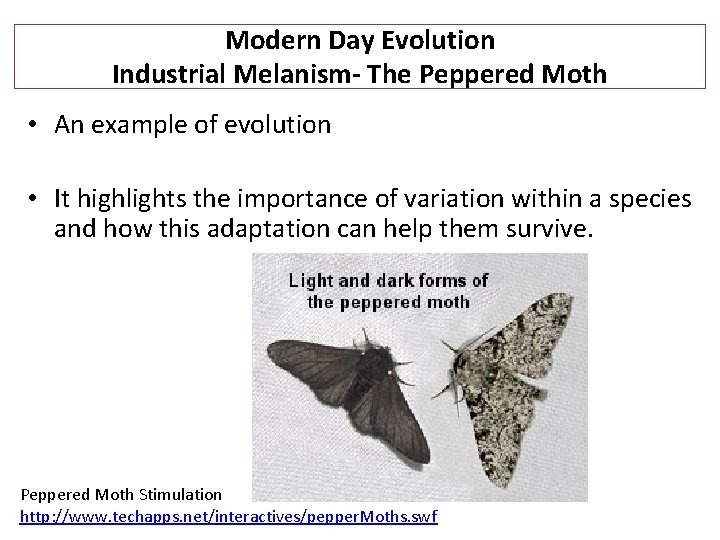 Modern Day Evolution
Industrial Melanism- The Peppered Moth

• An example of evolution

• It highlights the importance of variation within a species and how this adaptation can help them survive.

Light and dark forms of the peppered moth

Peppered Moth Stimulation
http://www.techapps.net/interactives/pepperMoths.swf